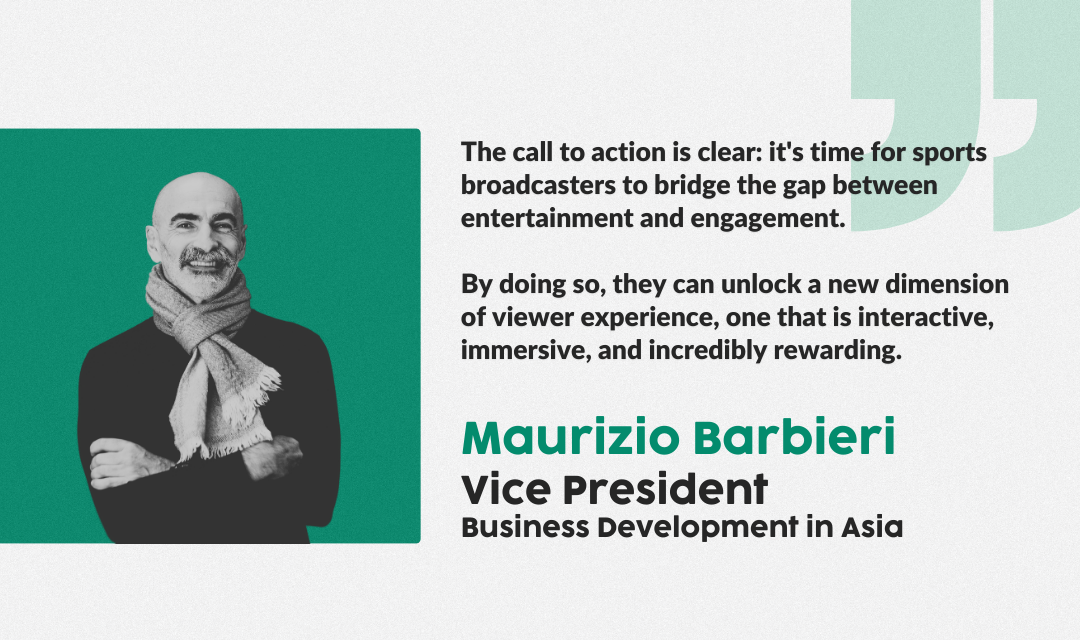 The call to action is clear: it's time for sports broadcasters to bridge the gap between entertainment and engagement.

By doing so, they can unlock a new dimension of viewer experience, one that is interactive, immersive, and incredibly rewarding.

Maurizio Barbieri
Vice President
Business Development in Asia